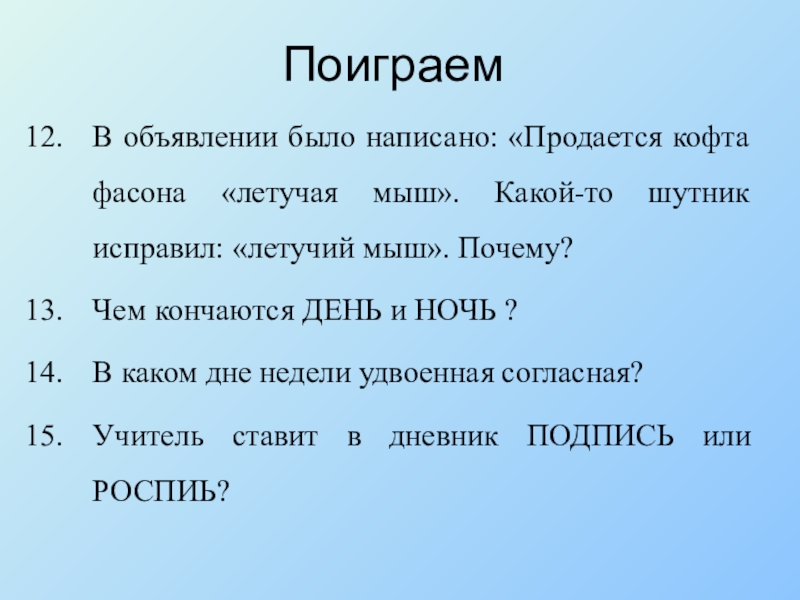 Поиграем

12. В объявлении было написано: «Продается кофта фасона «летучая мыш». Какой-то шутник исправил: «летучий мыш». Почему?

13. Чем кончаются ДЕНЬ и НОЧЬ ?

14. В каком дне недели удвоенная согласная?

15. Учитель ставит в дневник ПОДПИСЬ или РОСПИЬ?